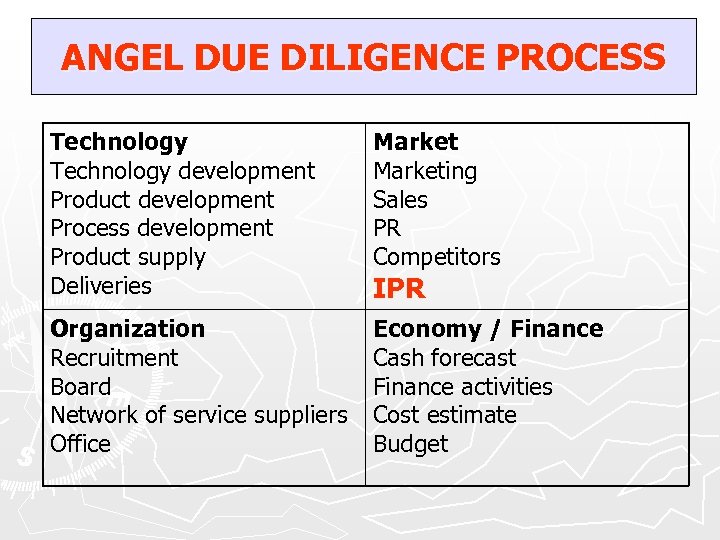 ANGEL DUE DILIGENCE PROCESS

| Technology<br>Technology development<br>Product development<br>Process development<br>Product supply<br>Deliveries | Market<br>Marketing<br>Sales<br>PR<br>Competitors<br>IPR |
|---|---|
| Organization<br>Recruitment<br>Board<br>Network of service suppliers<br>Office | Economy / Finance<br>Cash forecast<br>Finance activities<br>Cost estimate<br>Budget |